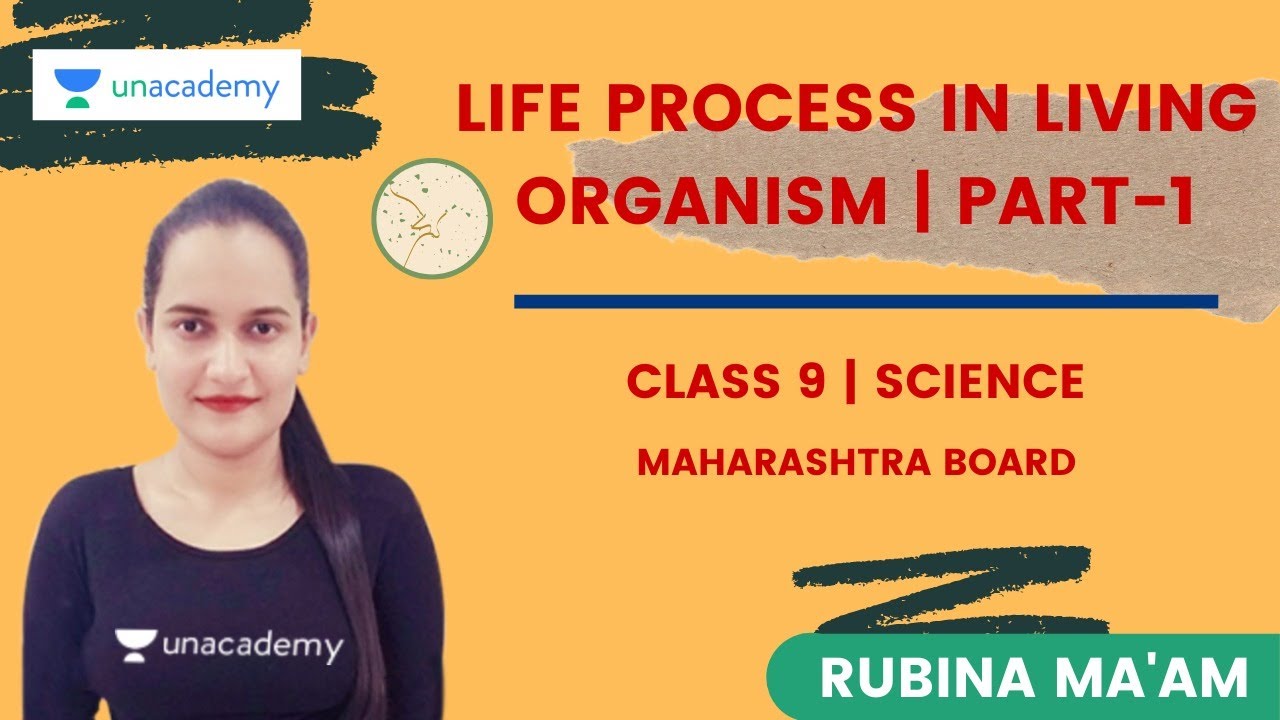 unacademy

LIFE PROCESS IN LIVING ORGANISM | PART-1

CLASS 9 | SCIENCE

MAHARASHTRA BOARD

unacademy

RUBINA MA'AM